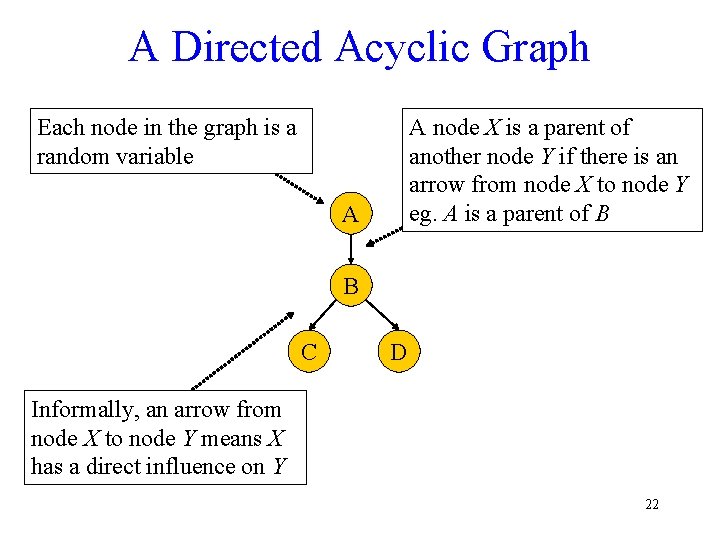 A Directed Acyclic Graph

Each node in the graph is a random variable

A node $X$ is a parent of another node $Y$ if there is an arrow from node $X$ to node $Y$ eg. $A$ is a parent of $B$

A

B

C

D

Informally, an arrow from node $X$ to node $Y$ means $X$ has a direct influence on $Y$

22